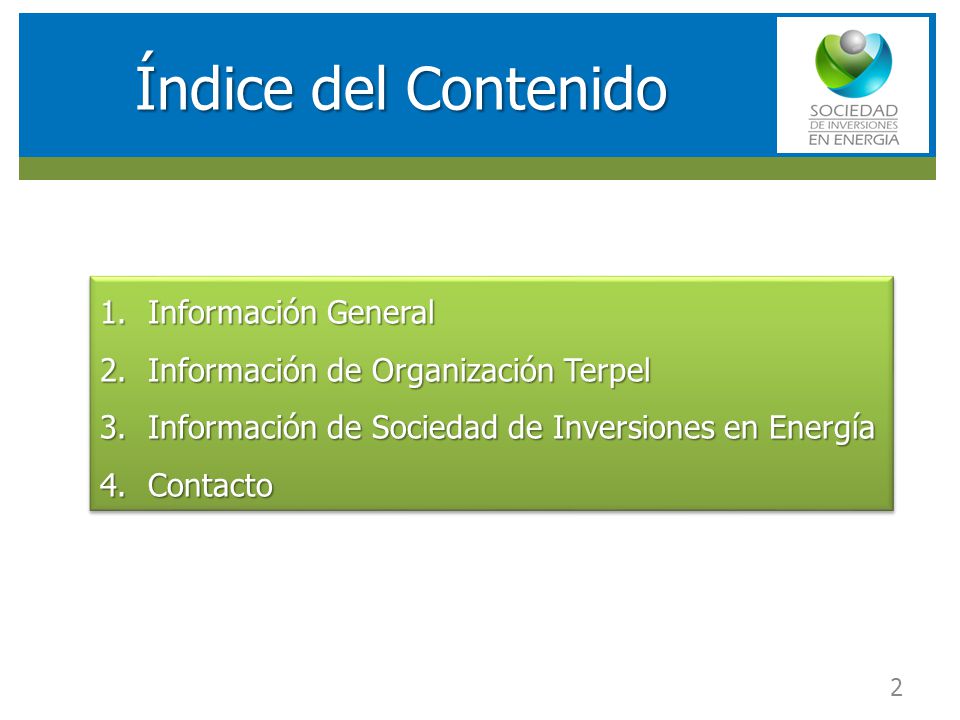 Índice del Contenido

SOCIEDAD
DE INVERSIONES
EN ENERGIA

1. Información General
2. Información de Organización Terpel
3. Información de Sociedad de Inversiones en Energía
4. Contacto

2